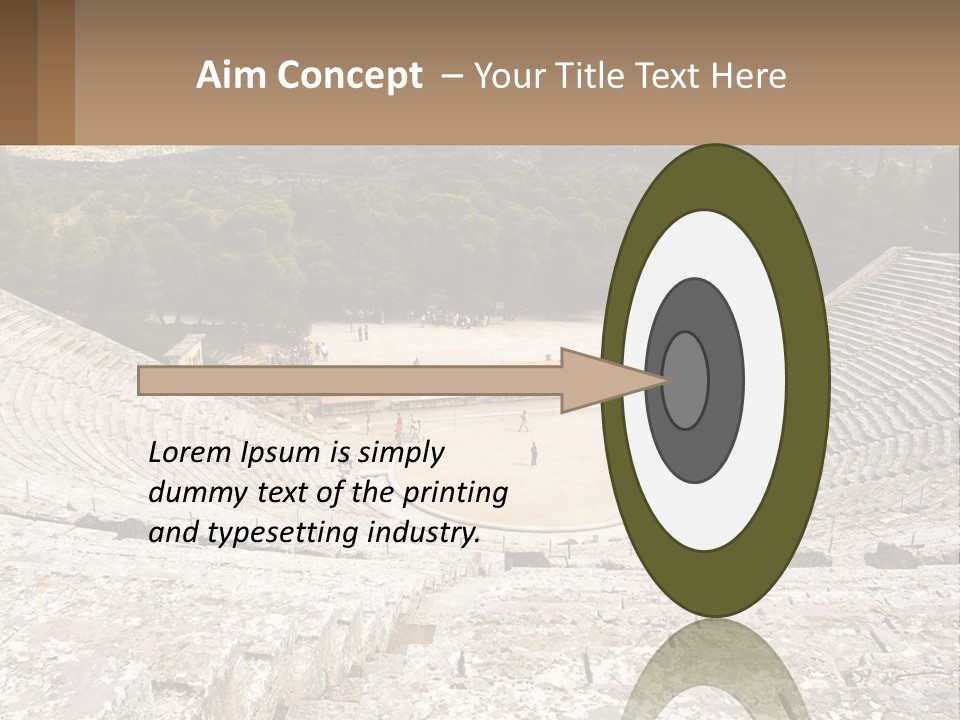 Aim Concept – Your Title Text Here

Lorem Ipsum is simply dummy text of the printing and typesetting industry.